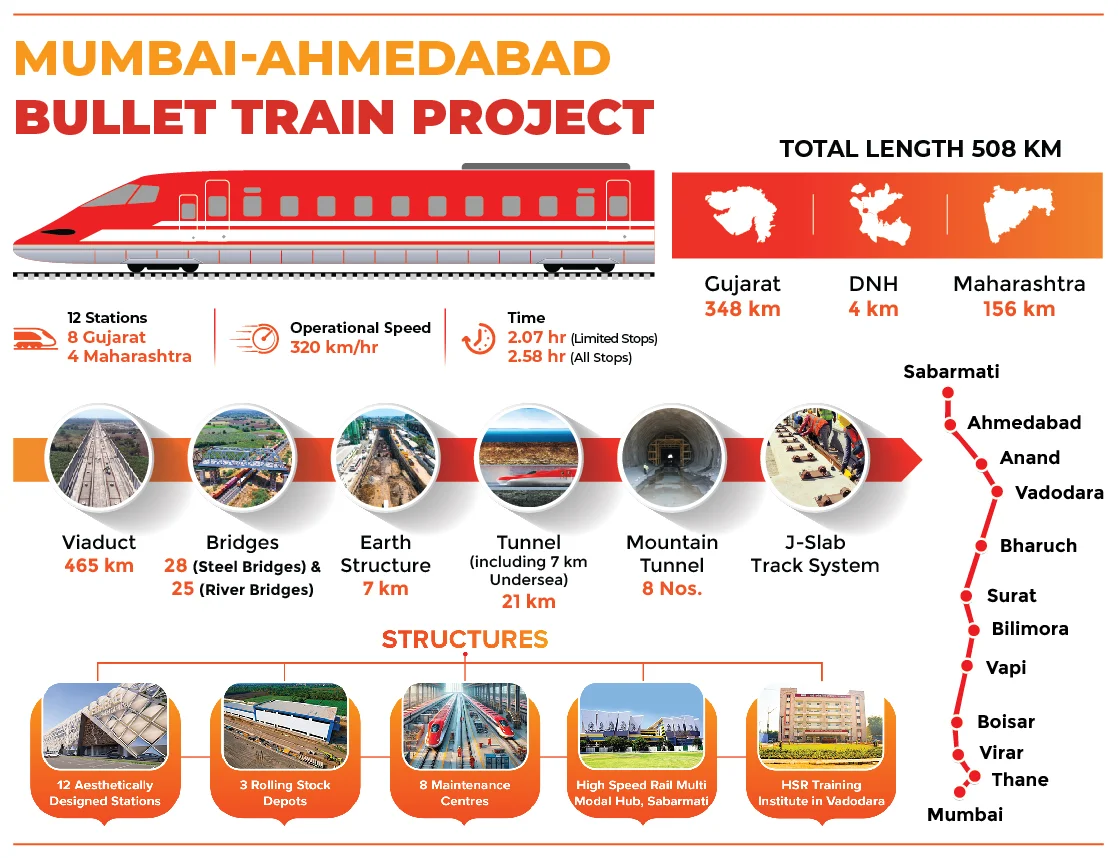 MUMBAI-AHMEDABAD
BULLET TRAIN PROJECT

TOTAL LENGTH 508 KM

Gujarat
348 km

DNH
4 km

Maharashtra
156 km

12 Stations
8 Gujarat
4 Maharashtra

Operational Speed
320 km/hr

Time
2.07 hr (Limited Stops)
2.58 hr (All Stops)

Viaduct
465 km

Bridges
28 (Steel Bridges) &
25 (River Bridges)

Earth Structure
7 km

Tunnel
(including 7 km Undersea)
21 km

Mountain Tunnel
8 Nos.

J-Slab Track System

STRUCTURES

12 Aesthetically Designed Stations

3 Rolling Stock Depots

8 Maintenance Centres

High Speed Rail Multi Modal Hub, Sabarmati

HSR Training Institute in Vadodara

Sabarmati
Ahmedabad
Anand
Vadodara
Bharuch
Surat
Bilimora
Vapi
Boisar
Virar
Thane
Mumbai